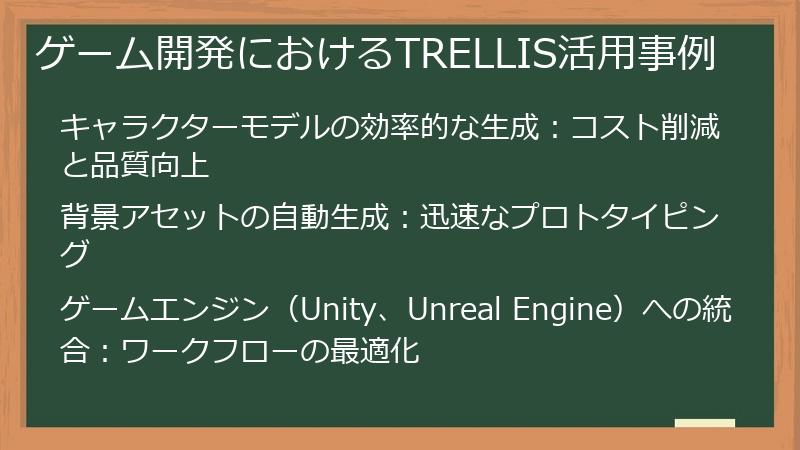 ゲーム開発におけるTRELLIS活用事例

キャラクターモデルの効率的な生成：コスト削減と品質向上

背景アセットの自動生成：迅速なプロトタイピング

ゲームエンジン（Unity、Unreal Engine）への統合：ワークフローの最適化